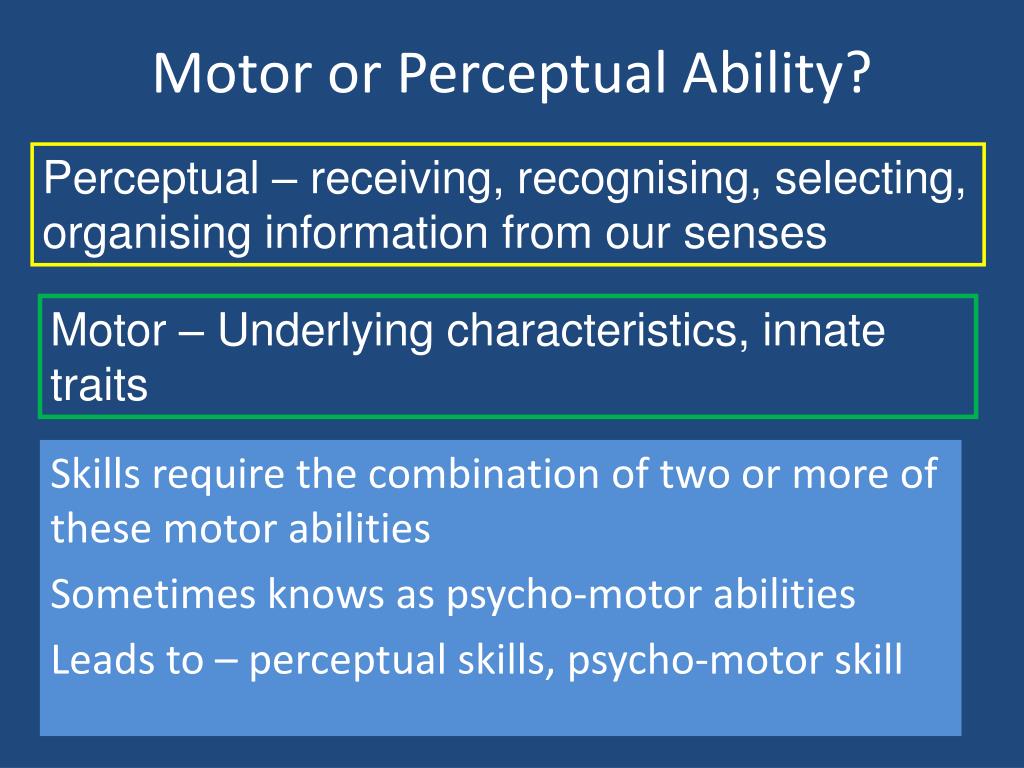 Motor or Perceptual Ability?

Perceptual – receiving, recognising, selecting, organising information from our senses

Motor – Underlying characteristics, innate traits

Skills require the combination of two or more of these motor abilities

Sometimes knows as psycho-motor abilities

Leads to – perceptual skills, psycho-motor skill